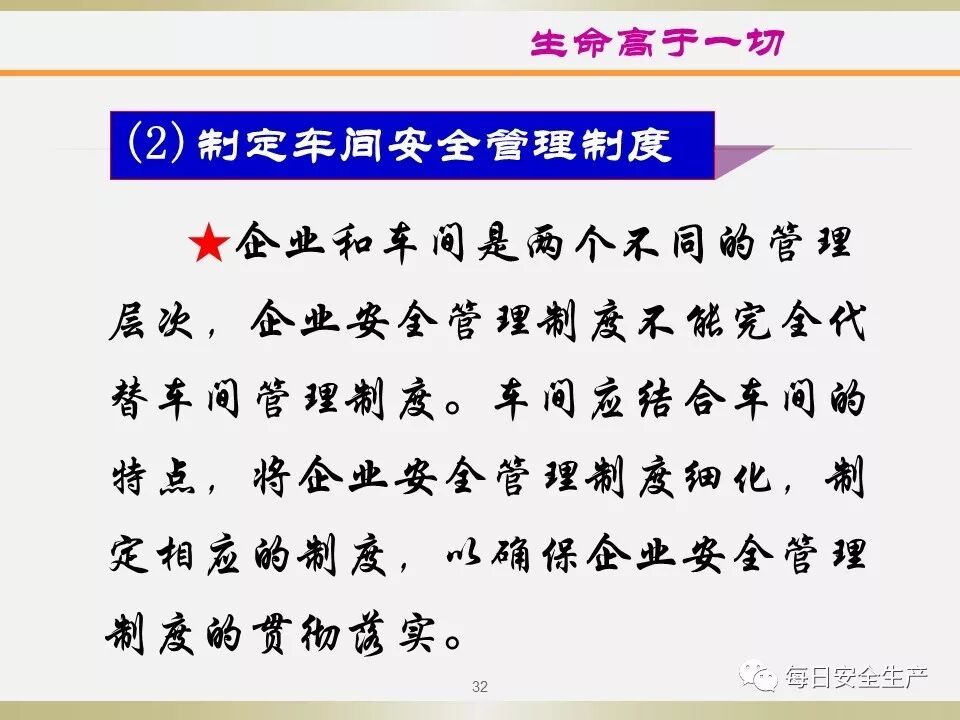 生命高于一切

(2) 制定车间安全管理制度

★企业和车间是两个不同的管理层次，企业安全管理制度不能完全代替车间管理制度。车间应结合车间的特点，将企业安全管理制度细化，制定相应的制度，以确保企业安全管理制度的贯彻落实。

32

每日安全生产